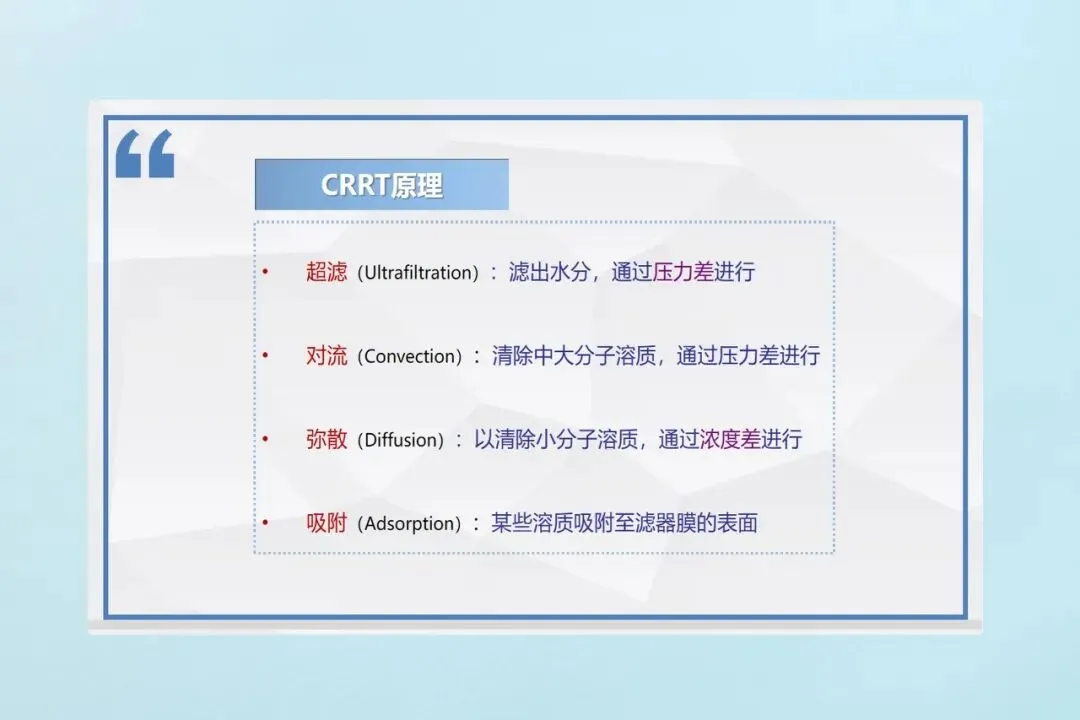 “

CRRT原理

• 超滤（Ultrafiltration）：滤出水分，通过压力差进行

• 对流（Convection）：清除中大分子溶质，通过压力差进行

• 弥散（Diffusion）：以清除小分子溶质，通过浓度差进行

• 吸附（Adsorption）：某些溶质吸附至滤器膜的表面